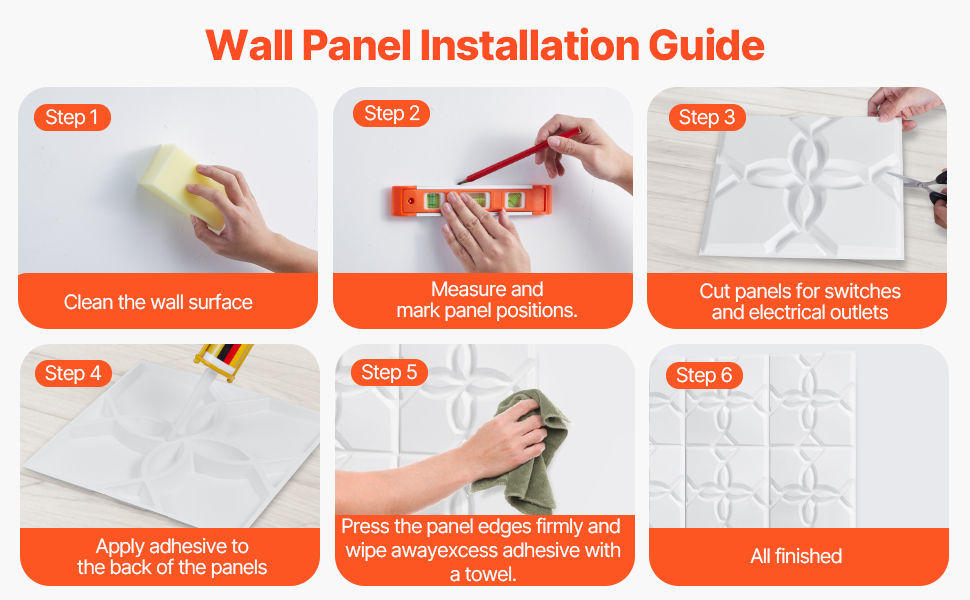 Wall Panel Installation Guide

Step 1

Clean the wall surface

Step 2

Measure and mark panel positions.

Step 3

Cut panels for switches and electrical outlets

Step 4

Apply adhesive to the back of the panels

Step 5

Press the panel edges firmly and wipe awayexcess adhesive with a towel.

Step 6

All finished